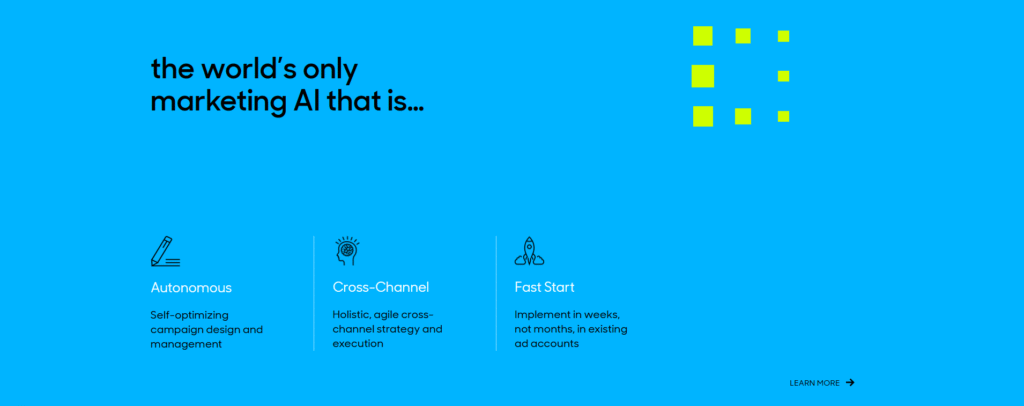 the world's only marketing AI that is...

Autonomous

Self-optimizing campaign design and management

Cross-Channel

Holistic, agile cross-channel strategy and execution

Fast Start

Implement in weeks, not months, in existing ad accounts

LEARN MORE